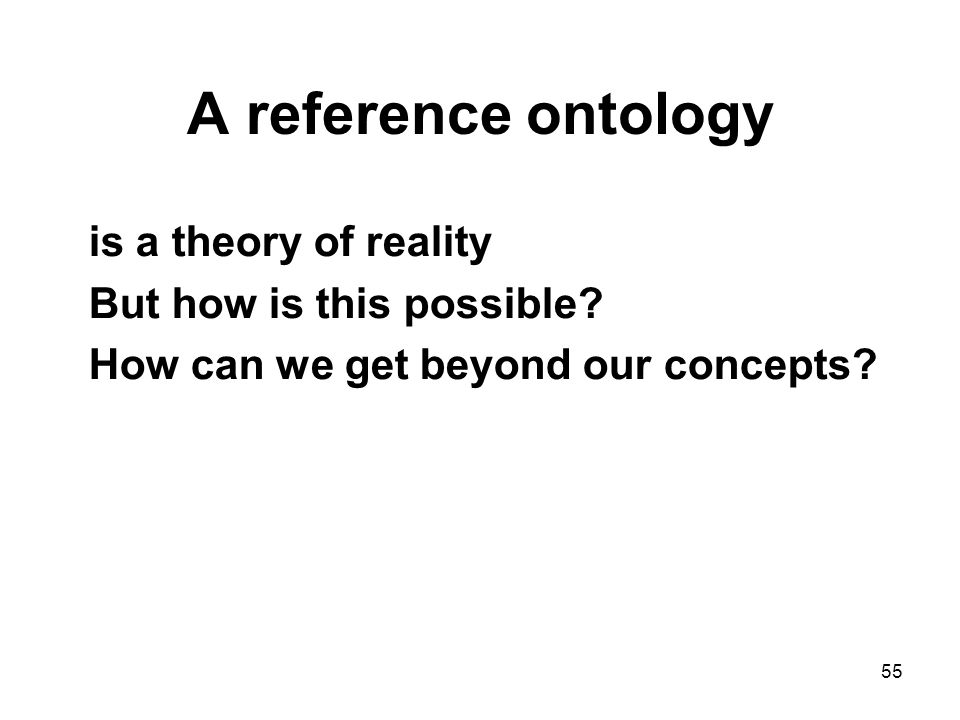 A reference ontology

is a theory of reality

But how is this possible?

How can we get beyond our concepts?

55